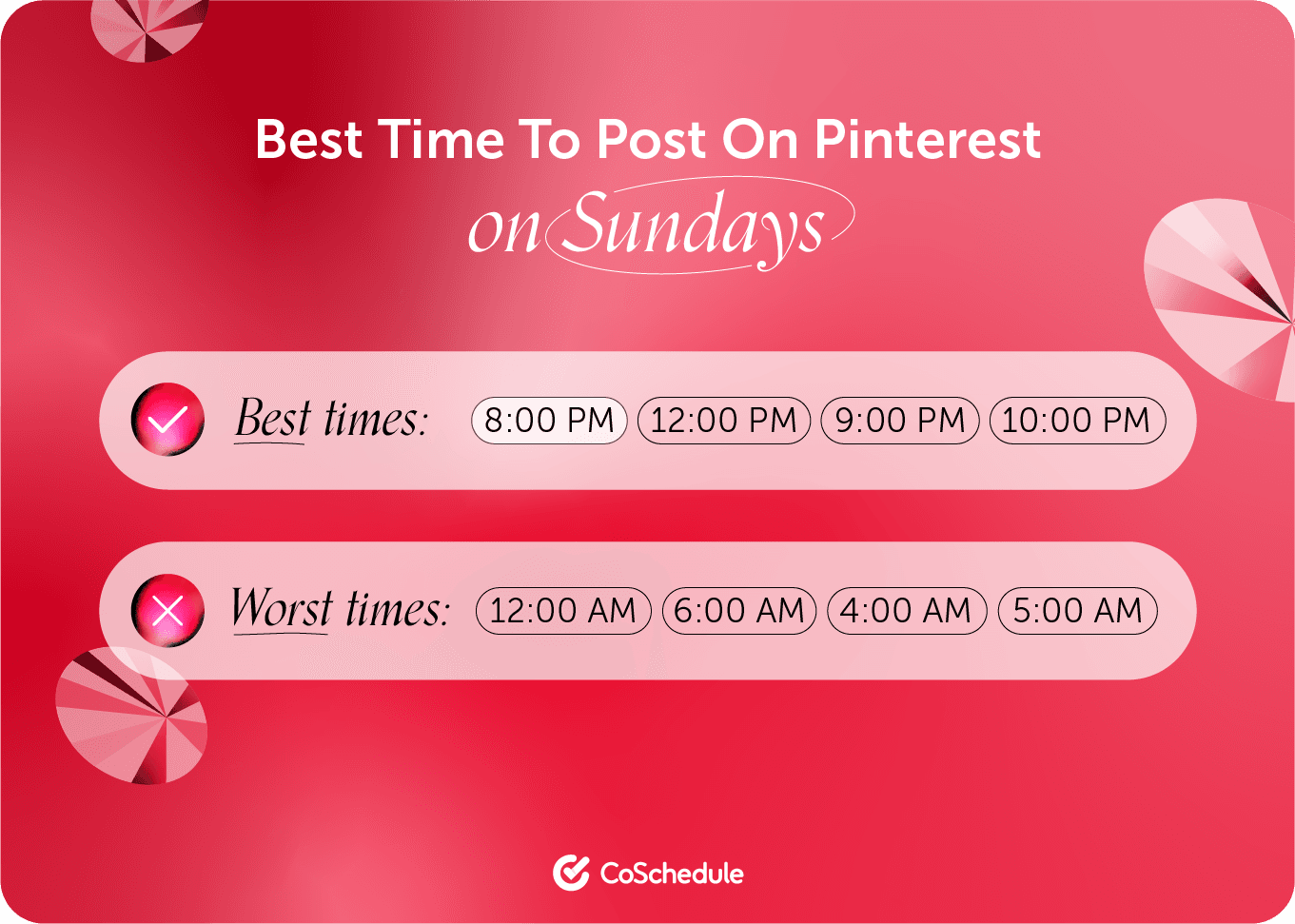 Best Time To Post On Pinterest
on Sundays

Best times: 8:00 PM 12:00 PM 9:00 PM 10:00 PM

Worst times: 12:00 AM 6:00 AM 4:00 AM 5:00 AM

CoSchedule